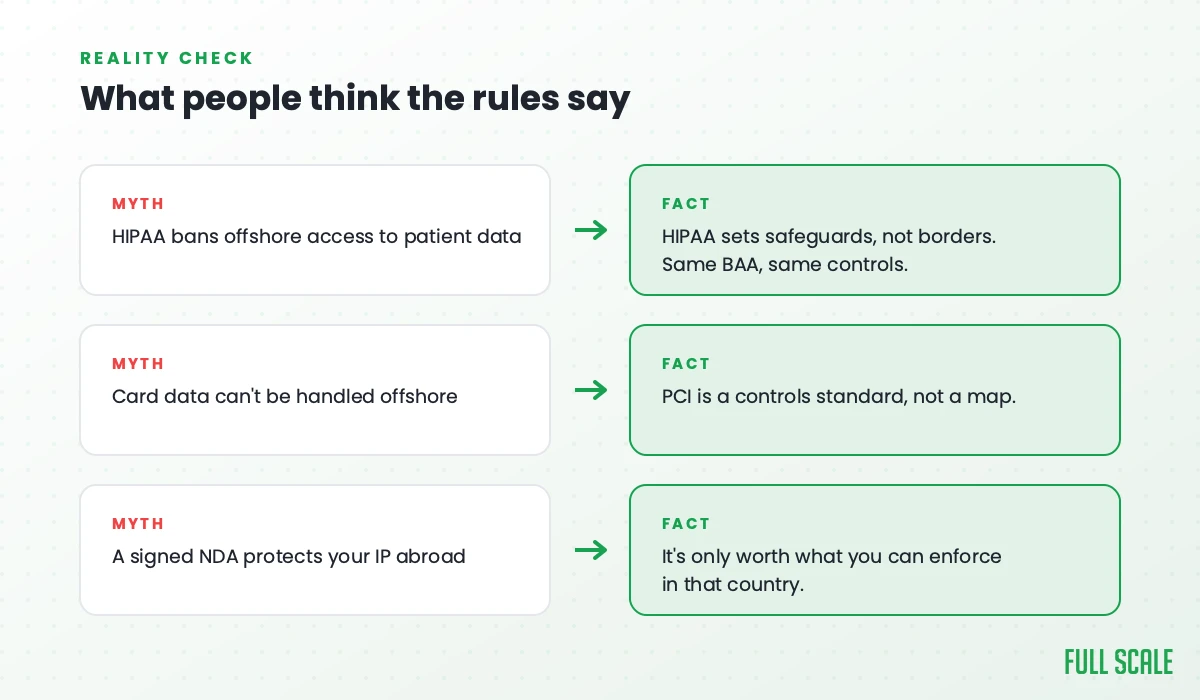 REALITY CHECK

What people think the rules say

MYTH
HIPAA bans offshore access to patient data

FACT
HIPAA sets safeguards, not borders. Same BAA, same controls.

MYTH
Card data can't be handled offshore

FACT
PCI is a controls standard, not a map.

MYTH
A signed NDA protects your IP abroad

FACT
It's only worth what you can enforce in that country.

FULL SCALE